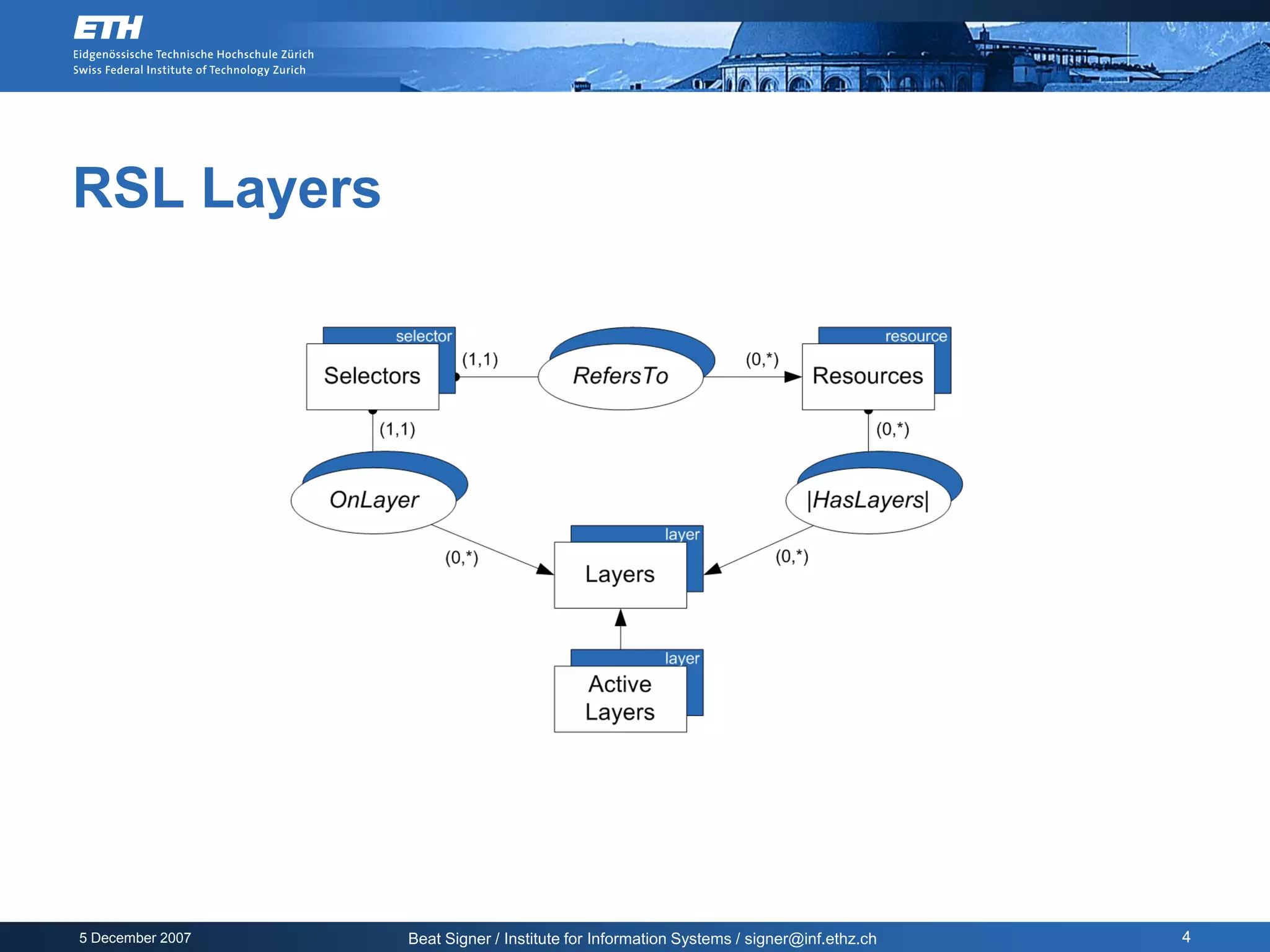 ETH
Eidgenössische Technische Hochschule Zürich
Swiss Federal Institute of Technology Zurich

RSL Layers

selector
Selectors
(1,1)
RefersTo
(0,*)
resource
Resources
(1,1)
(0,*)
OnLayer
|HasLayers|
(0,*)
layer
Layers
(0,*)
layer
Active Layers

5 December 2007
Beat Signer / Institute for Information Systems / signer@inf.ethz.ch
4